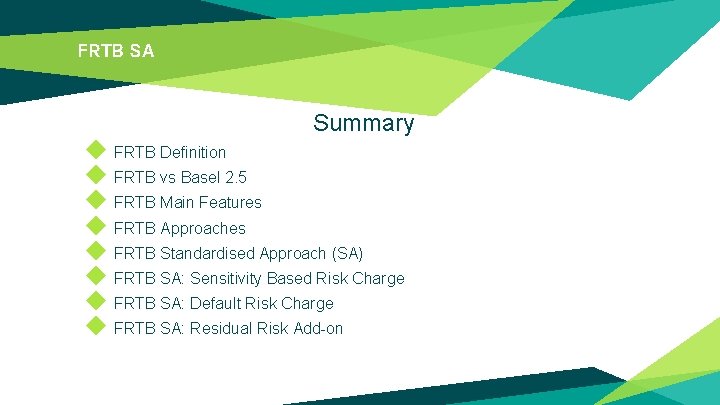 FRTB SA

Summary

FRTB Definition
FRTB vs Basel 2.5
FRTB Main Features
FRTB Approaches
FRTB Standardised Approach (SA)
FRTB SA: Sensitivity Based Risk Charge
FRTB SA: Default Risk Charge
FRTB SA: Residual Risk Add-on